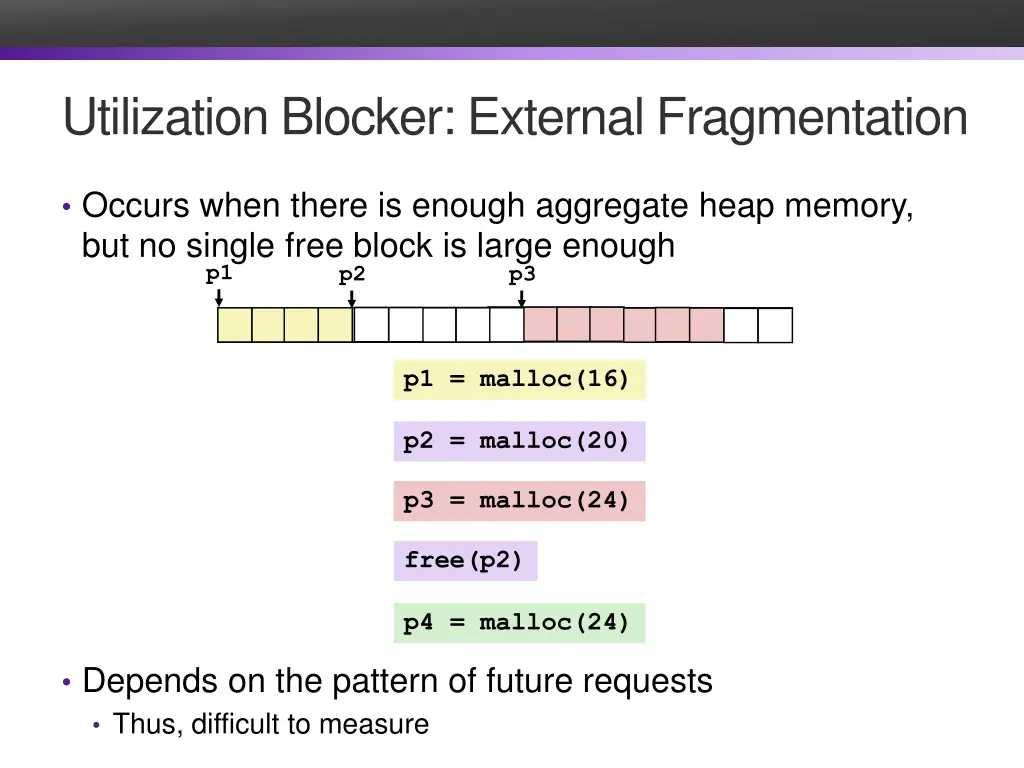 Utilization Blocker: External Fragmentation

• Occurs when there is enough aggregate heap memory, but no single free block is large enough

p1 p2 p3

p1 = malloc(16)

p2 = malloc(20)

p3 = malloc(24)

free(p2)

p4 = malloc(24)

• Depends on the pattern of future requests
  • Thus, difficult to measure